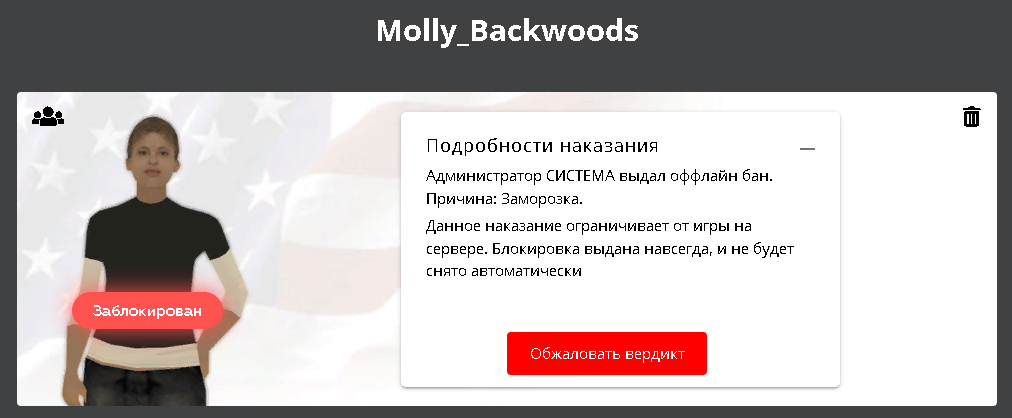 Molly_Backwoods

Заблокирован

Подробности наказания

—

Администратор СИСТЕМА выдал оффлайн бан.
Причина: Заморозка.

Данное наказание ограничивает от игры на сервере. Блокировка выдана навсегда, и не будет снято автоматически

Обжаловать вердикт